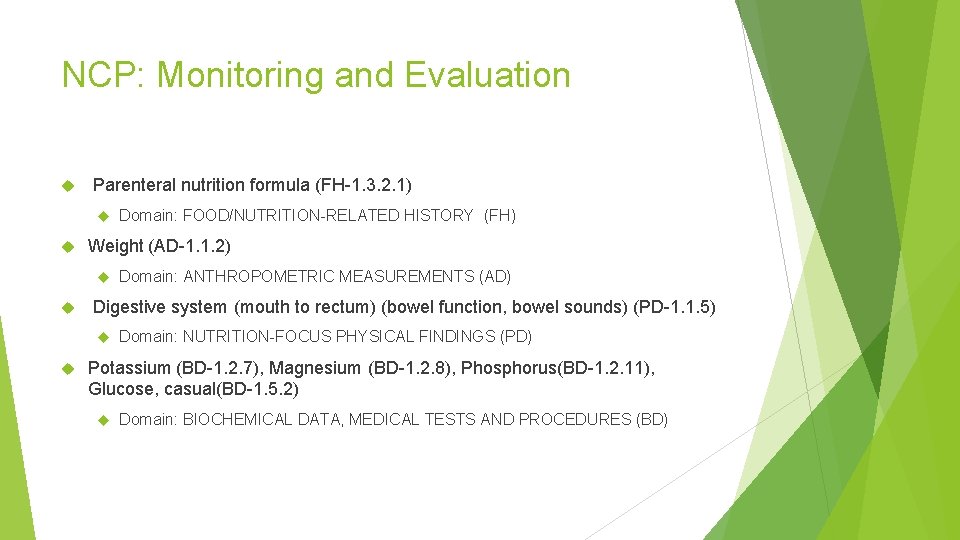 NCP: Monitoring and Evaluation

Parenteral nutrition formula (FH-1.3.2.1)

Domain: FOOD/NUTRITION-RELATED HISTORY (FH)

Weight (AD-1.1.2)

Domain: ANTHROPOMETRIC MEASUREMENTS (AD)

Digestive system (mouth to rectum) (bowel function, bowel sounds) (PD-1.1.5)

Domain: NUTRITION-FOCUS PHYSICAL FINDINGS (PD)

Potassium (BD-1.2.7), Magnesium (BD-1.2.8), Phosphorus(BD-1.2.11), Glucose, casual(BD-1.5.2)

Domain: BIOCHEMICAL DATA, MEDICAL TESTS AND PROCEDURES (BD)